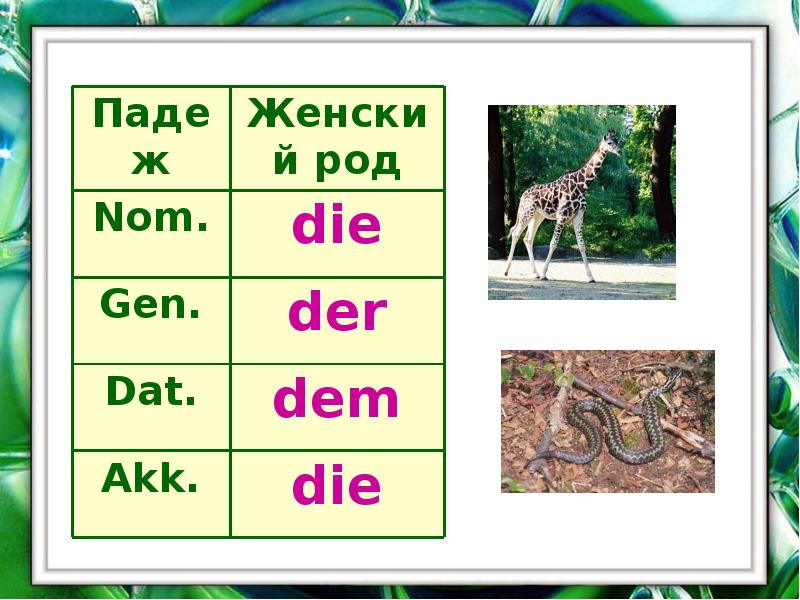 | Падеж | Женский род |
|---|---|
| Nom. | die |
| Gen. | der |
| Dat. | dem |
| Akk. | die |